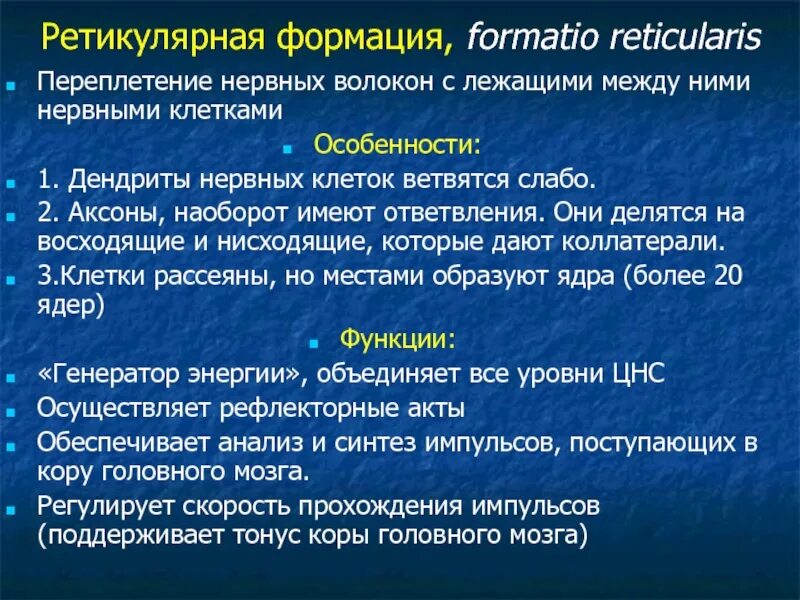 Ретикулярная формация, formatio reticularis

Переплетение нервных волокон с лежащими между ними нервными клетками

Особенности:

1. Дендриты нервных клеток ветвятся слабо.

2. Аксоны, наоборот имеют ответвления. Они делятся на восходящие и нисходящие, которые дают коллатерали.

3.Клетки рассеяны, но местами образуют ядра (более 20 ядер)

Функции:

«Генератор энергии», объединяет все уровни ЦНС

Осуществляет рефлекторные акты

Обеспечивает анализ и синтез импульсов, поступающих в кору головного мозга.

Регулирует скорость прохождения импульсов (поддерживает тонус коры головного мозга)